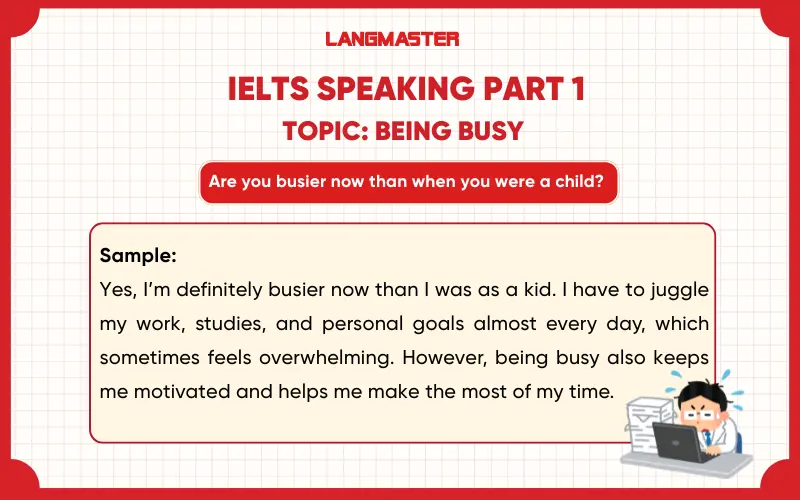 LANGMASTER

IELTS SPEAKING PART 1

TOPIC: BEING BUSY

Are you busier now than when you were a child?

Sample:
Yes, I'm definitely busier now than I was as a kid. I have to juggle my work, studies, and personal goals almost every day, which sometimes feels overwhelming. However, being busy also keeps me motivated and helps me make the most of my time.